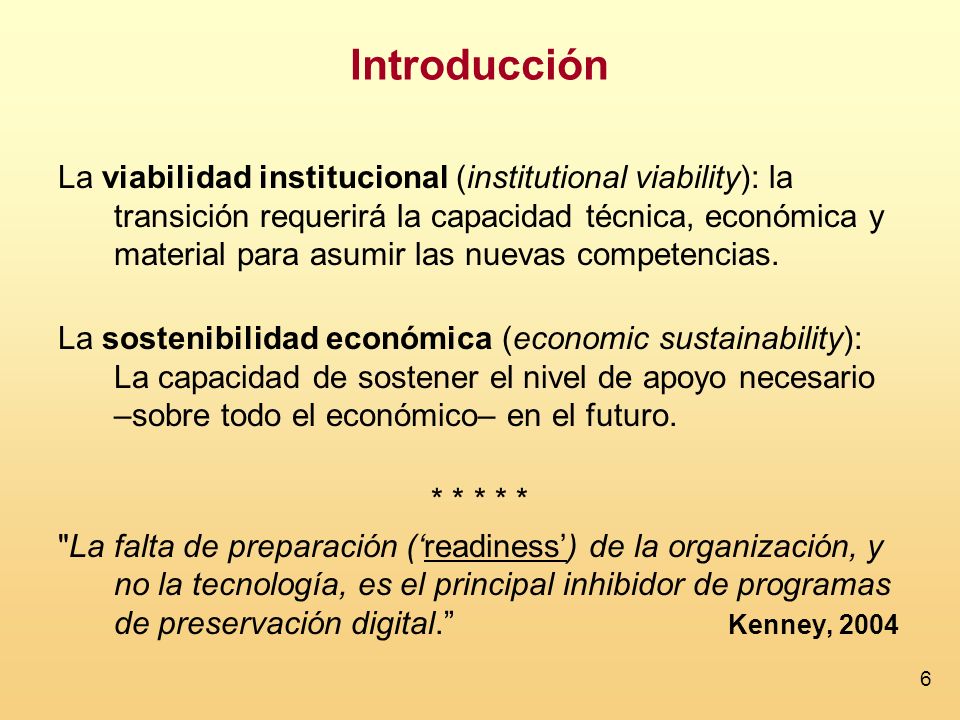 Introducción

La viabilidad institucional (institutional viability): la transición requerirá la capacidad técnica, económica y material para asumir las nuevas competencias.

La sostenibilidad económica (economic sustainability): La capacidad de sostener el nivel de apoyo necesario –sobre todo el económico– en el futuro.

* * * * *

"La falta de preparación (‘readiness’) de la organización, y no la tecnología, es el principal inhibidor de programas de preservación digital.” Kenney, 2004

6